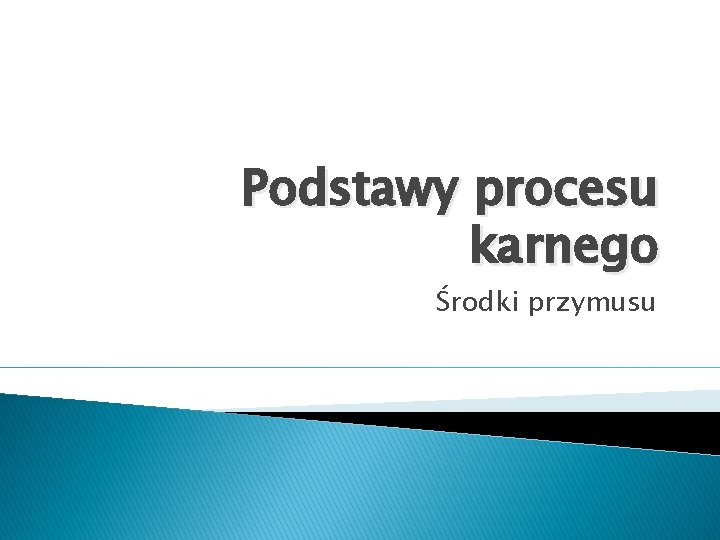 Podstawy procesu karnego

Środki przymusu